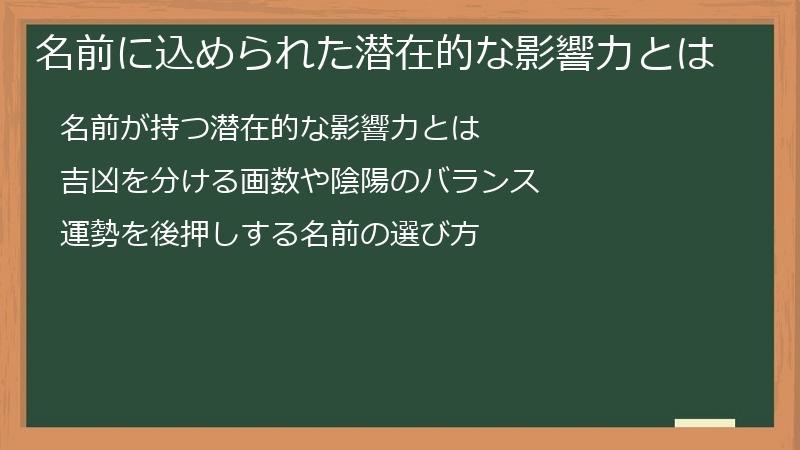 名前に込められた潜在的な影響力とは

名前が持つ潜在的な影響力とは

吉凶を分ける画数や陰陽のバランス

運勢を後押しする名前の選び方